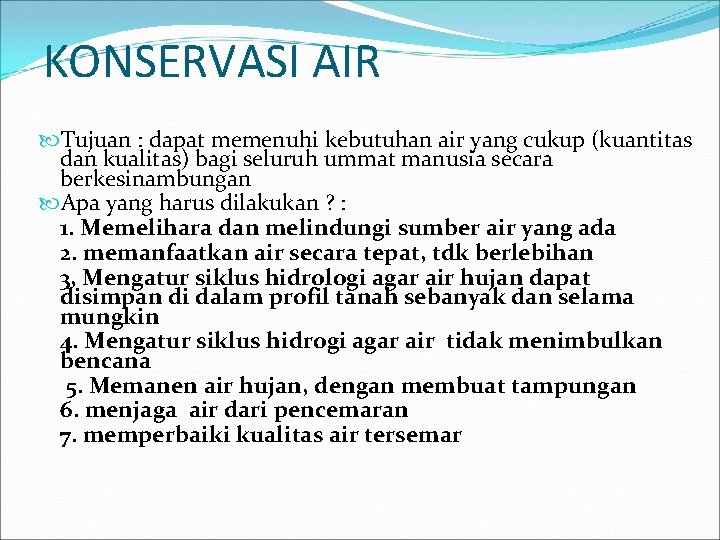 KONSERVASI AIR

Tujuan : dapat memenuhi kebutuhan air yang cukup (kuantitas dan kualitas) bagi seluruh ummat manusia secara berkesinambungan

Apa yang harus dilakukan ? :

1. Memelihara dan melindungi sumber air yang ada

2. memanfaatkan air secara tepat, tdk berlebihan

3. Mengatur siklus hidrologi agar air hujan dapat disimpan di dalam profil tanah sebanyak dan selama mungkin

4. Mengatur siklus hidrogi agar air tidak menimbulkan bencana

5. Memanen air hujan, dengan membuat tampungan

6. menjaga air dari pencemaran

7. memperbaiki kualitas air tersemar